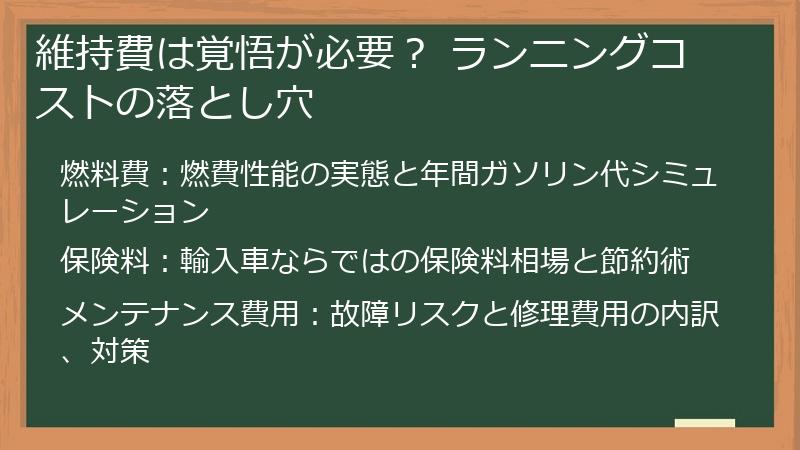 維持費は覚悟が必要？ ランニングコストの落とし穴

燃料費：燃費性能の実態と年間ガソリン代シミュレーション

保険料：輸入車ならではの保険料相場と節約術

メンテナンス費用：故障リスクと修理費用の内訳、対策